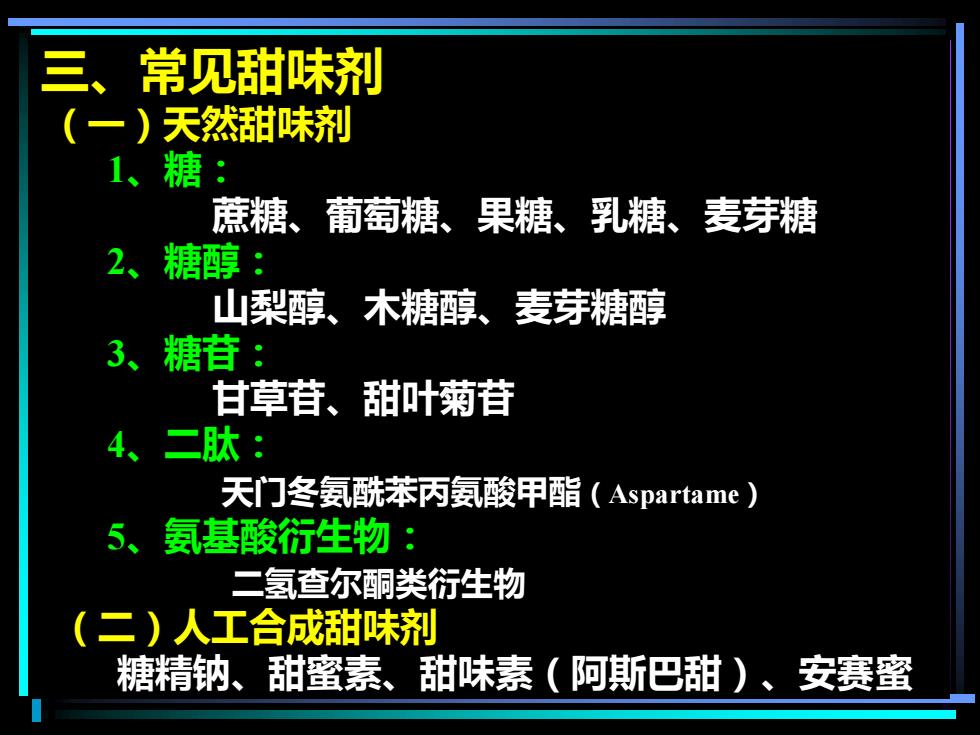 三、常见甜味剂
（一）天然甜味剂
1、糖：
蔗糖、葡萄糖、果糖、乳糖、麦芽糖
2、糖醇：
山梨醇、木糖醇、麦芽糖醇
3、糖苷：
甘草苷、甜叶菊苷
4、二肽：
天门冬氨酰苯丙氨酸甲酯（Aspartame）
5、氨基酸衍生物：
二氢查尔酮类衍生物
（二）人工合成甜味剂
糖精钠、甜蜜素、甜味素（阿斯巴甜）、安赛蜜